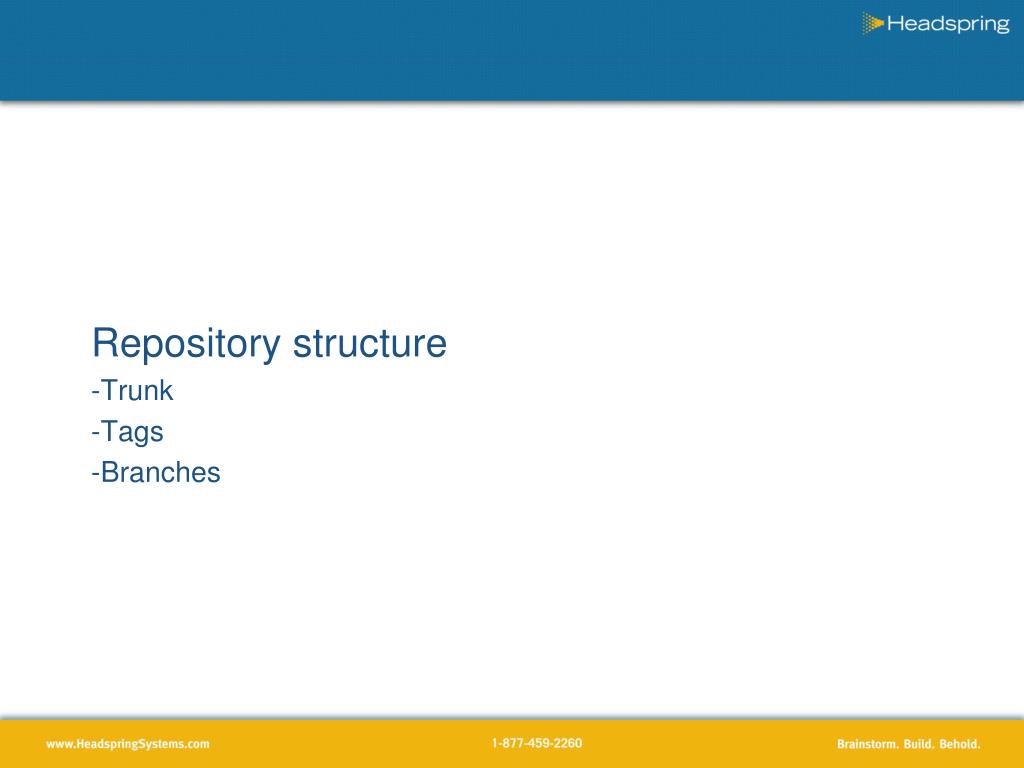 Headspring

Repository structure
-Trunk
-Tags
-Branches

www.HeadspringSystems.com
1-877-459-2260
Brainstorm. Build. Behold.